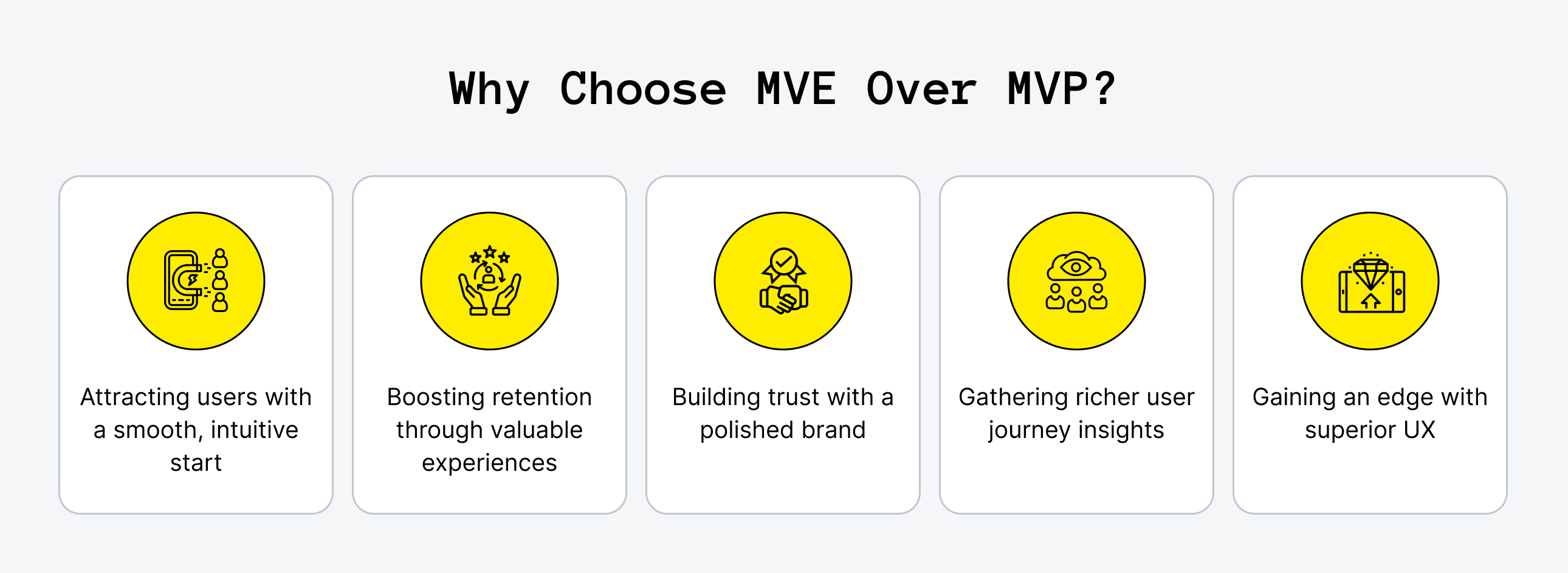 Why Choose MVE Over MVP?

Attracting users with a smooth, intuitive start

Boosting retention through valuable experiences

Building trust with a polished brand

Gathering richer user journey insights

Gaining an edge with superior UX